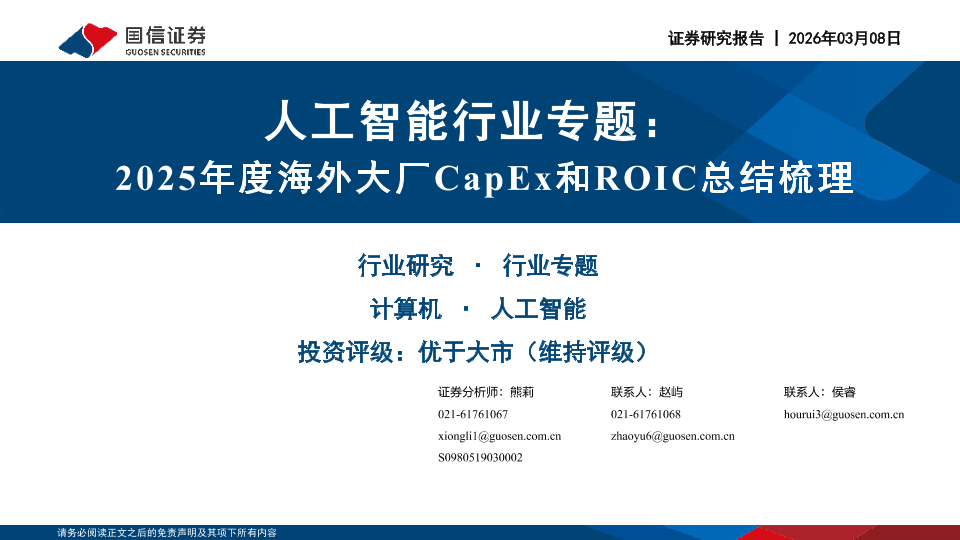 国信证券
GUOSEN SECURITIES

证券研究报告 | 2026年03月08日

人工智能行业专题：
2025年度海外大厂CapEx和ROIC总结梳理

行业研究 · 行业专题
计算机 · 人工智能
投资评级：优于大市（维持评级）

证券分析师：熊莉
021-61761067
xiongli1@guosen.com.cn
S0980519030002

联系人：赵屿
021-61761068
zhaoyu6@guosen.com.cn

联系人：侯睿
hourui3@guosen.com.cn

请务必阅读正文之后的免责声明及其项下所有内容